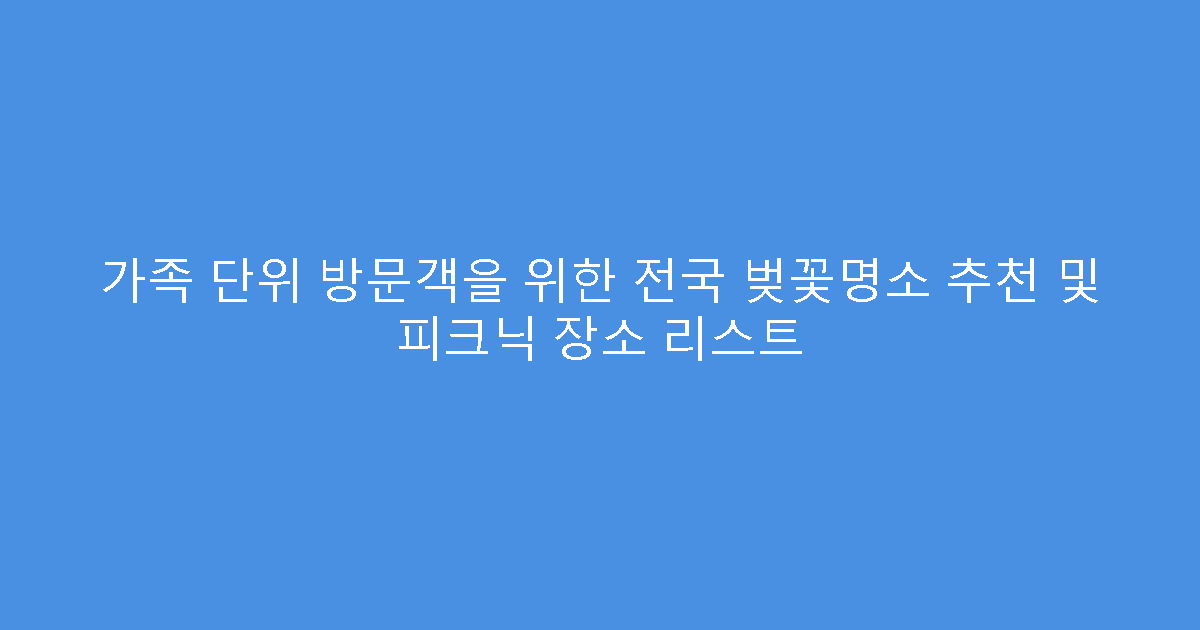 가족 단위 방문객을 위한 전국 벚꽃명소 추천 및 피크닉 장소 리스트